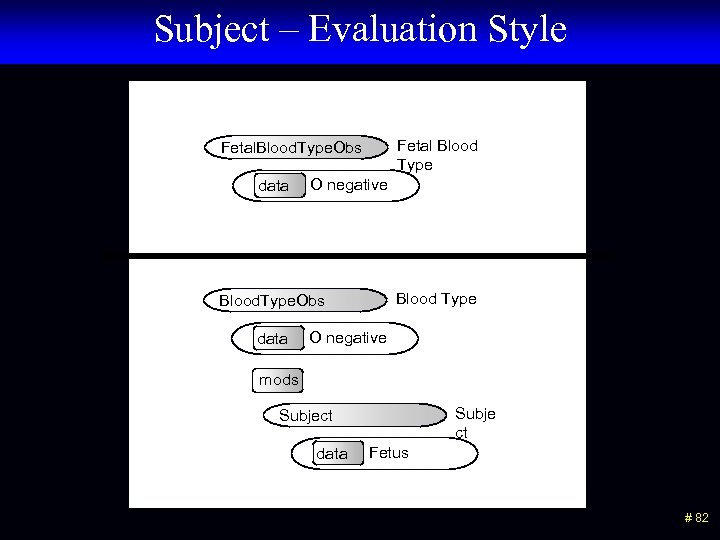 Subject – Evaluation Style

FetalBloodTypeObs Fetal Blood Type

data O negative

BloodTypeObs Blood Type

data O negative

mods

Subject Subject

data Fetus

# 82